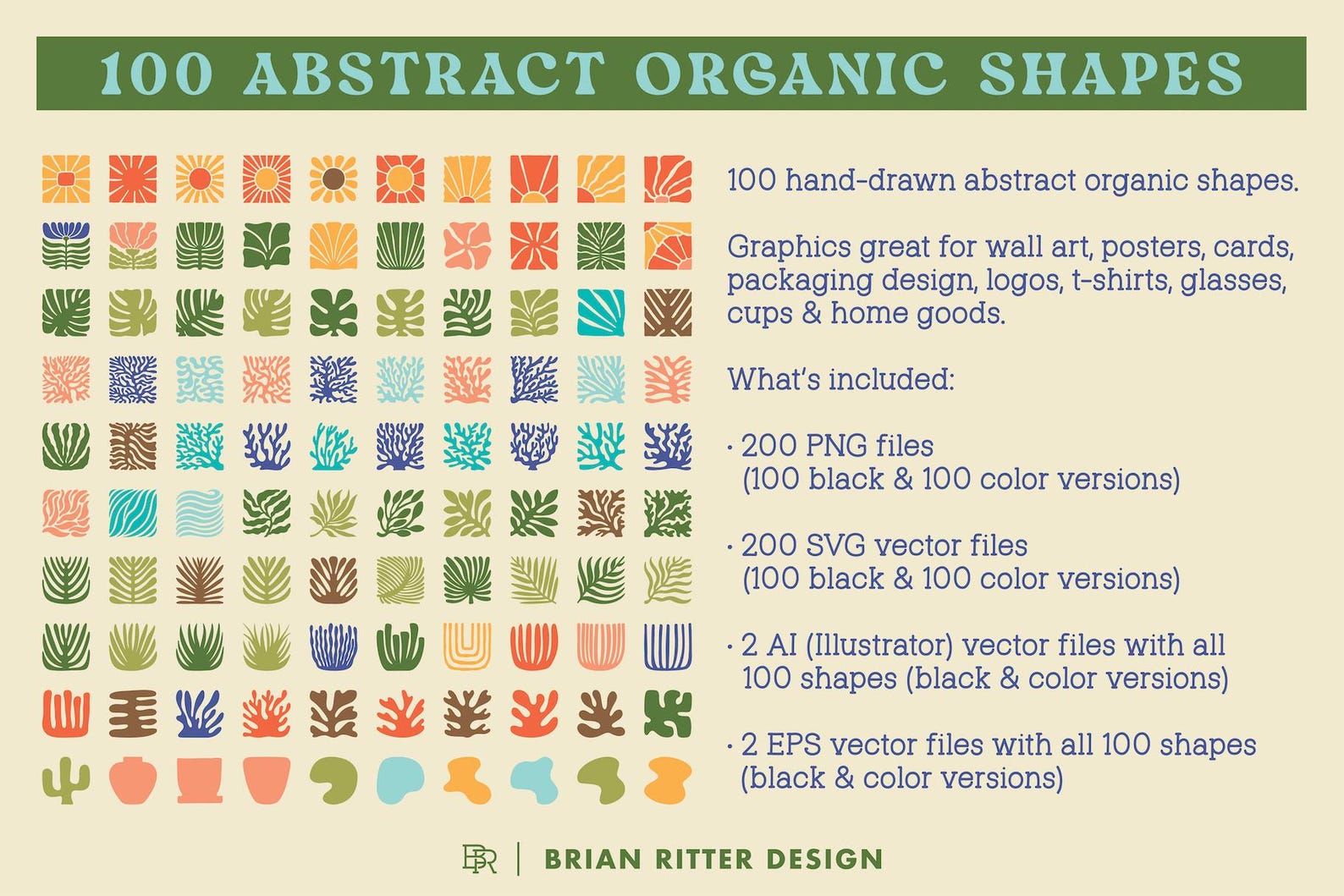 100 ABSTRACT ORGANIC SHAPES

100 hand-drawn abstract organic shapes.

Graphics great for wall art, posters, cards, packaging design, logos, t-shirts, glasses, cups & home goods.

What's included:

· 200 PNG files
(100 black & 100 color versions)

· 200 SVG vector files
(100 black & 100 color versions)

· 2 AI (Illustrator) vector files with all 100 shapes (black & color versions)

· 2 EPS vector files with all 100 shapes (black & color versions)

BR | BRIAN RITTER DESIGN